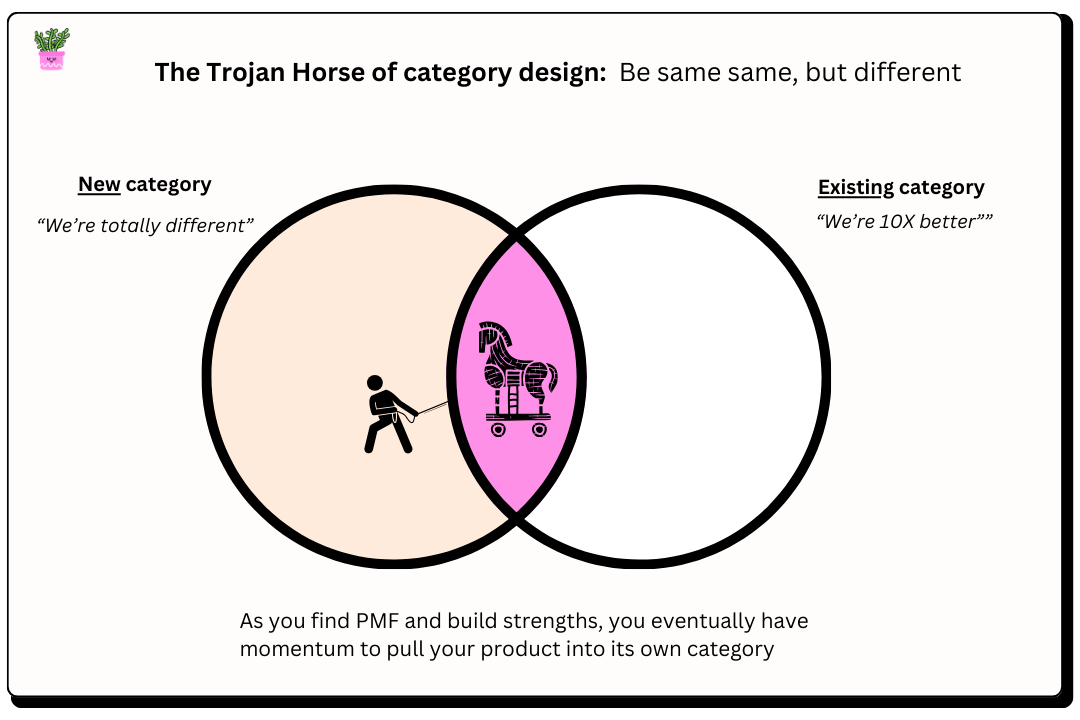 The Trojan Horse of category design: Be same same, but different

New category
“We’re totally different”

Existing category
“We’re 10X better””

As you find PMF and build strengths, you eventually have momentum to pull your product into its own category